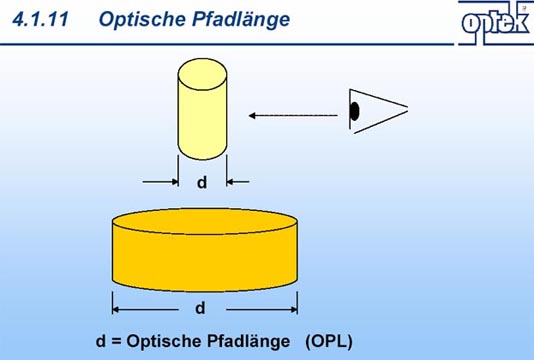 4.1.11 Optische Pfadlänge

optek

d

d

d = Optische Pfadlänge (OPL)